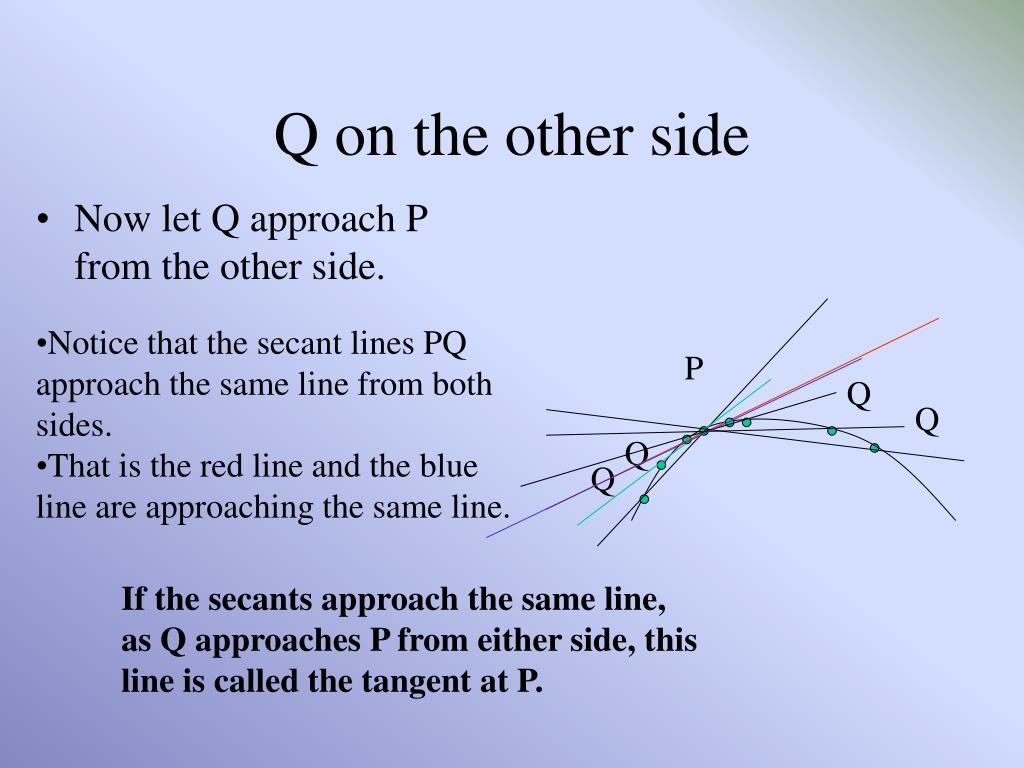 Q on the other side

• Now let Q approach P from the other side.

•Notice that the secant lines PQ approach the same line from both sides.
•That is the red line and the blue line are approaching the same line.

P

Q

Q

Q

Q

If the secants approach the same line, as Q approaches P from either side, this line is called the tangent at P.